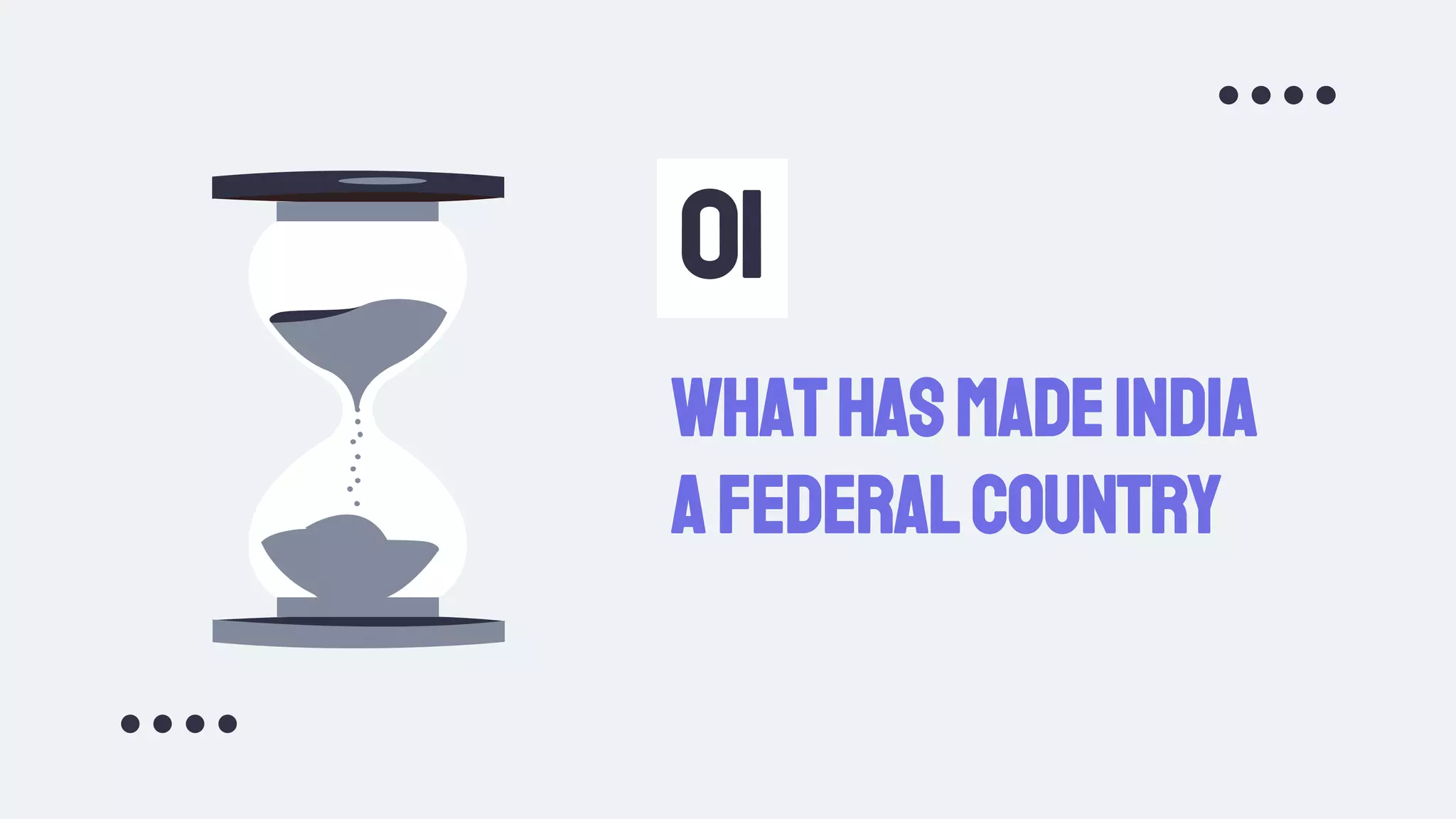 01

WHAT HAS MADE INDIA A FEDERAL COUNTRY